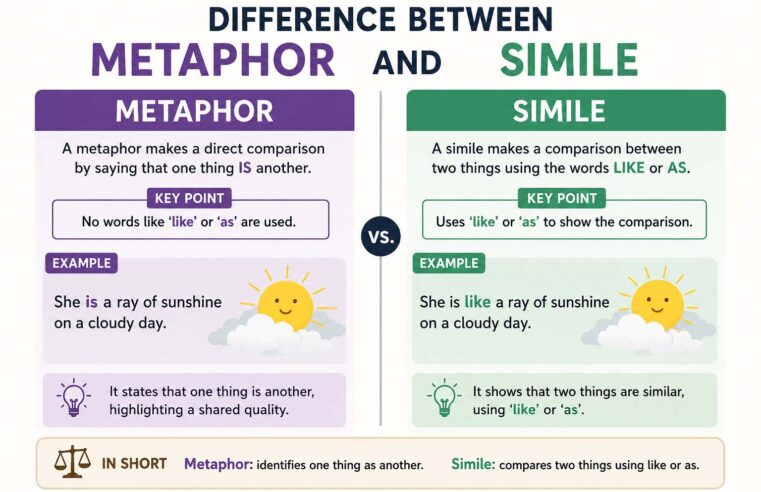 DIFFERENCE BETWEEN
METAPHOR AND SIMILE

METAPHOR

A metaphor makes a direct comparison by saying that one thing IS another.

KEY POINT
No words like 'like' or 'as' are used.

EXAMPLE
She is a ray of sunshine on a cloudy day.

It states that one thing is another, highlighting a shared quality.

VS.

SIMILE

A simile makes a comparison between two things using the words LIKE or AS.

KEY POINT
Uses 'like' or 'as' to show the comparison.

EXAMPLE
She is like a ray of sunshine on a cloudy day.

It shows that two things are similar, using 'like' or 'as'.

IN SHORT Metaphor: identifies one thing as another. Simile: compares two things using like or as.